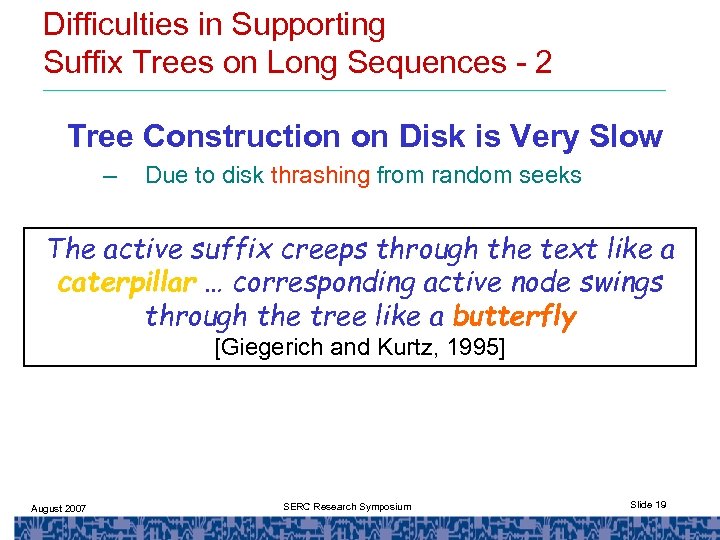 Difficulties in Supporting Suffix Trees on Long Sequences - 2

Tree Construction on Disk is Very Slow

– Due to disk thrashing from random seeks

The active suffix creeps through the text like a caterpillar … corresponding active node swings through the tree like a butterfly
[Giegerich and Kurtz, 1995]

August 2007

SERC Research Symposium

Slide 19